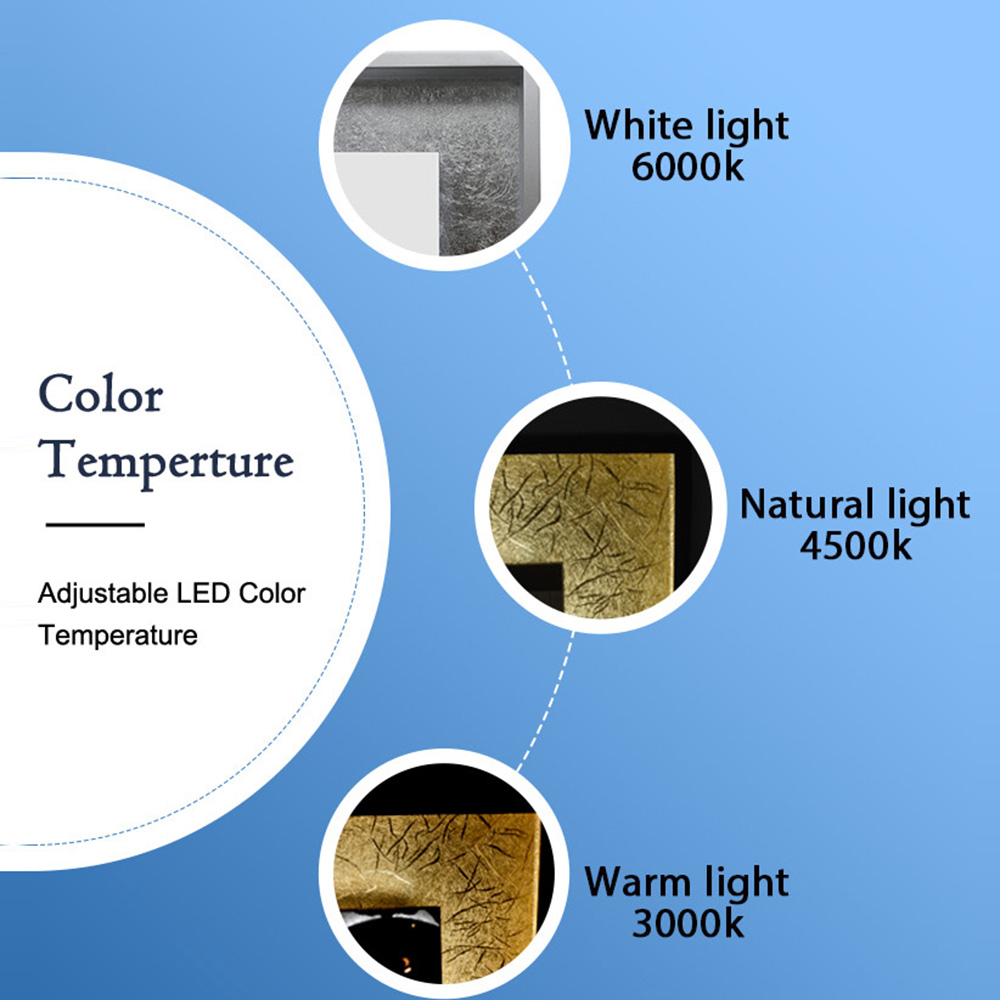 Color Temperture

Adjustable LED Color Temperature

White light
6000k

Natural light
4500k

Warm light
3000k